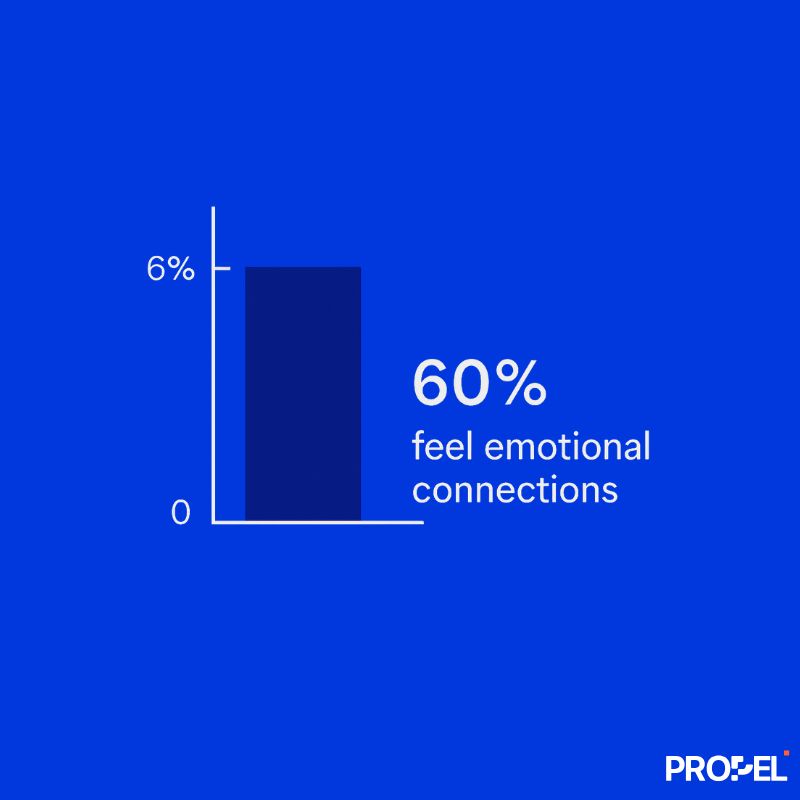 6%

0

60%
feel emotional connections

PROPEL